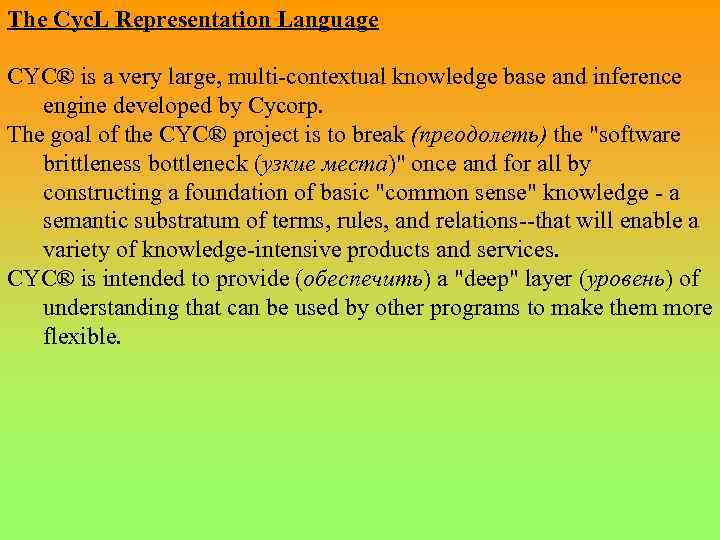 The CycL Representation Language

CYC® is a very large, multi-contextual knowledge base and inference engine developed by Cycorp.

The goal of the CYC® project is to break (преодолеть) the "software brittleness bottleneck (узкие места)" once and for all by constructing a foundation of basic "common sense" knowledge - a semantic substratum of terms, rules, and relations--that will enable a variety of knowledge-intensive products and services.

CYC® is intended to provide (обеспечить) a "deep" layer (уровень) of understanding that can be used by other programs to make them more flexible.